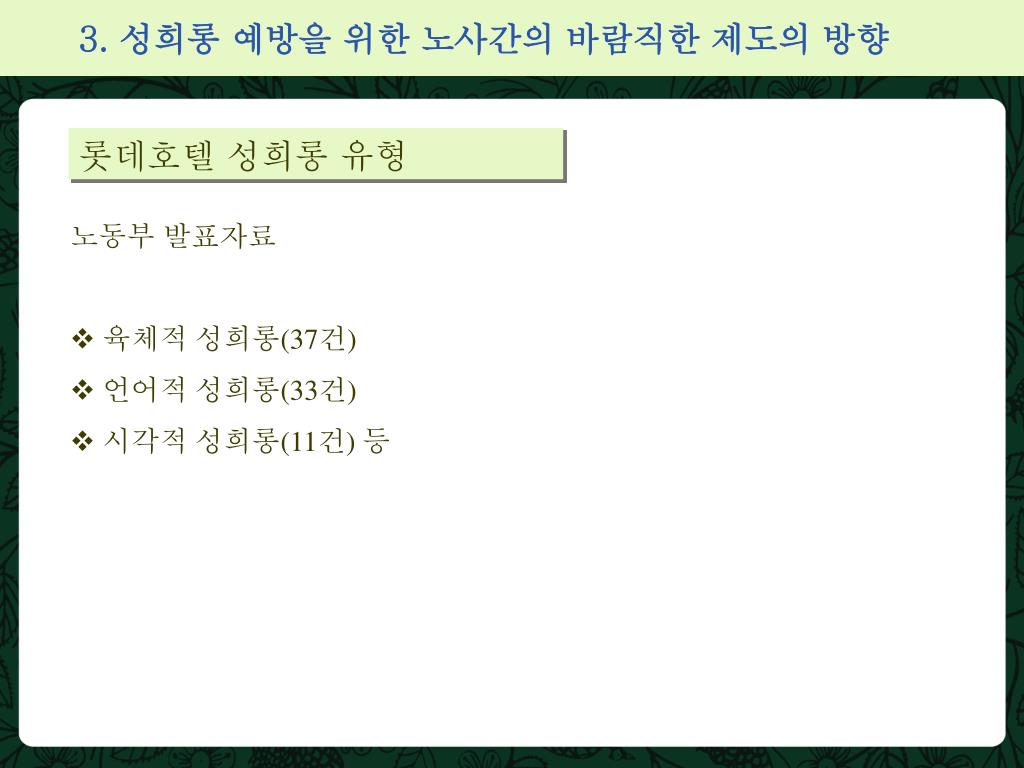 3. 성희롱 예방을 위한 노사간의 바람직한 제도의 방향

롯데호텔 성희롱 유형

노동부 발표자료

❖ 육체적 성희롱(37건)
❖ 언어적 성희롱(33건)
❖ 시각적 성희롱(11건) 등